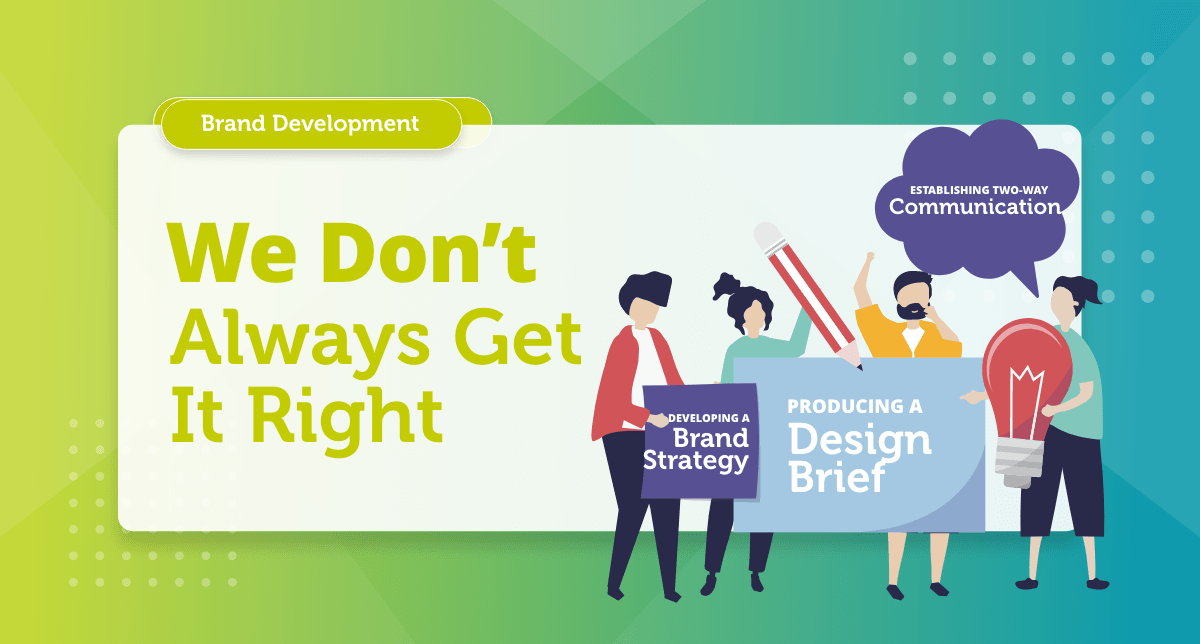 Brand Development

We Don't Always Get It Right

ESTABLISHING TWO-WAY Communication

DEVELOPING A Brand Strategy

PRODUCING A Design Brief